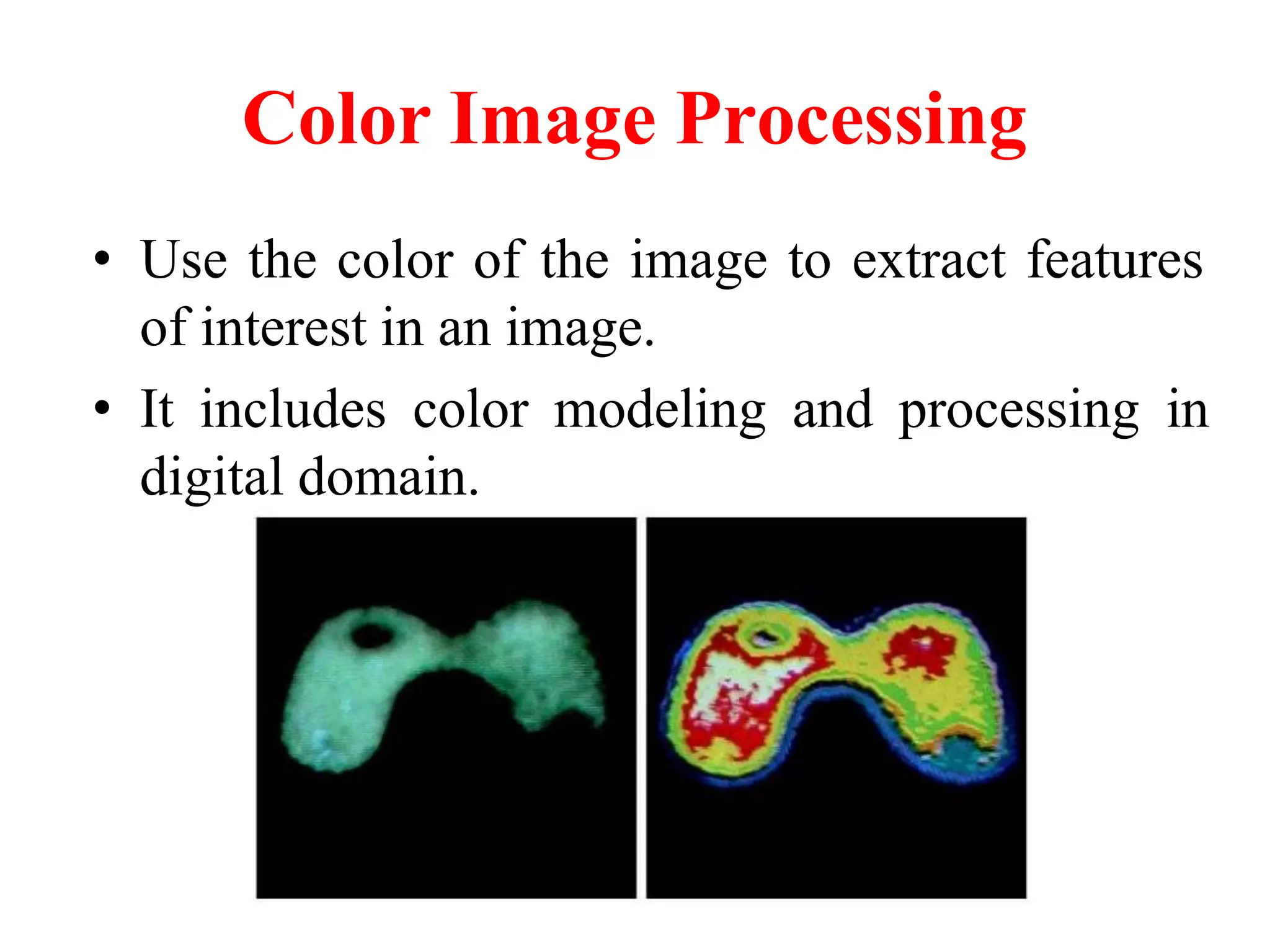 Color Image Processing

• Use the color of the image to extract features of interest in an image.

• It includes color modeling and processing in digital domain.